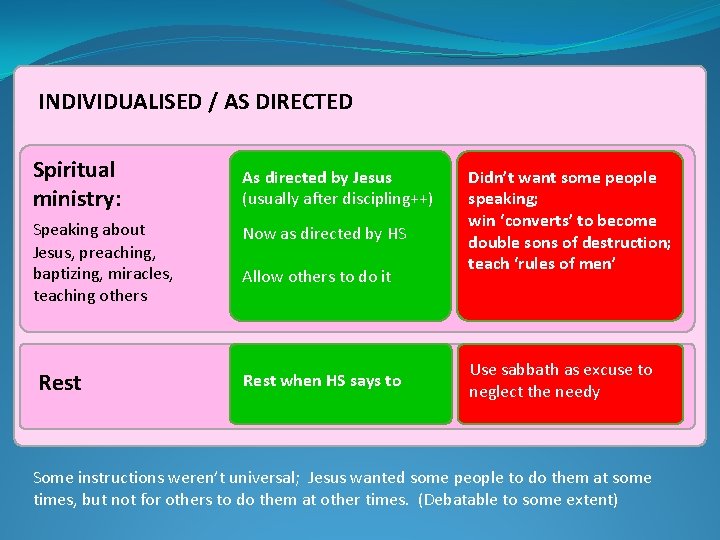 INDIVIDUALISED / AS DIRECTED

Spiritual ministry:
Speaking about Jesus, preaching, baptizing, miracles, teaching others

As directed by Jesus
(usually after discipling++)

Now as directed by HS

Allow others to do it

Didn't want some people speaking;
win 'converts' to become double sons of destruction;
teach 'rules of men'

Rest

Rest when HS says to

Use sabbath as excuse to neglect the needy

Some instructions weren't universal; Jesus wanted some people to do them at some times, but not for others to do them at other times. (Debatable to some extent)